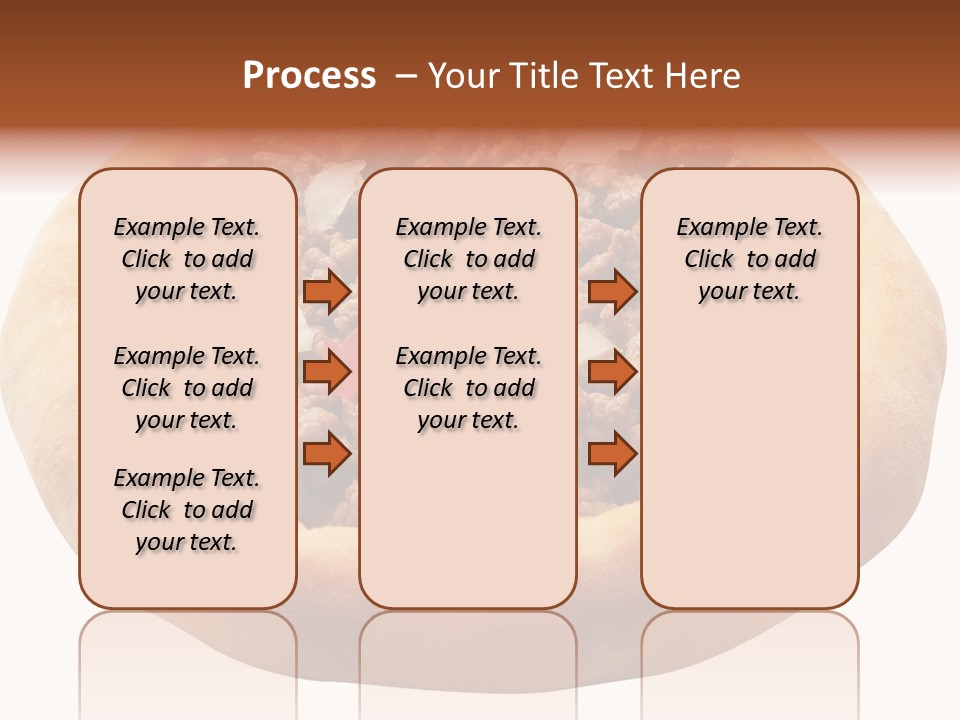 Process – Your Title Text Here

Example Text. Click to add your text.

Example Text. Click to add your text.

Example Text. Click to add your text.

Example Text. Click to add your text.

Example Text. Click to add your text.

Example Text. Click to add your text.